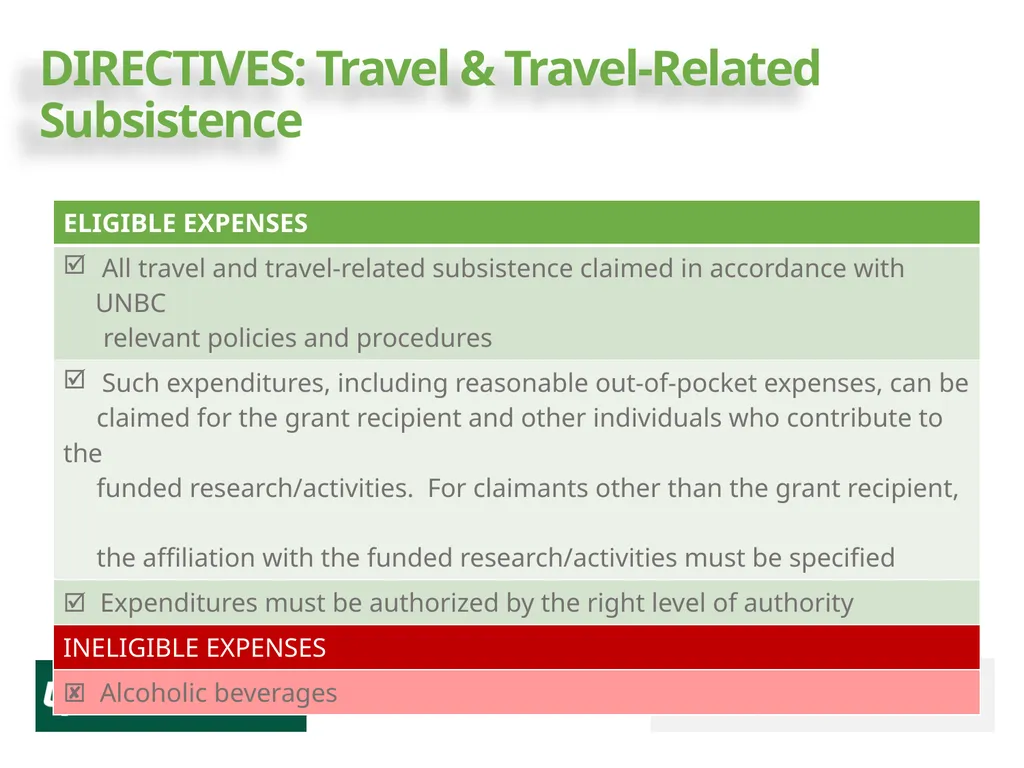 DIRECTIVES: Travel & Travel-Related Subsistence

| ELIGIBLE EXPENSES |
|---|
| ☑ All travel and travel-related subsistence claimed in accordance with UNBC relevant policies and procedures |
| ☑ Such expenditures, including reasonable out-of-pocket expenses, can be claimed for the grant recipient and other individuals who contribute to the funded research/activities. For claimants other than the grant recipient, the affiliation with the funded research/activities must be specified |
| ☑ Expenditures must be authorized by the right level of authority |
| INELIGIBLE EXPENSES |
| ☒ Alcoholic beverages |